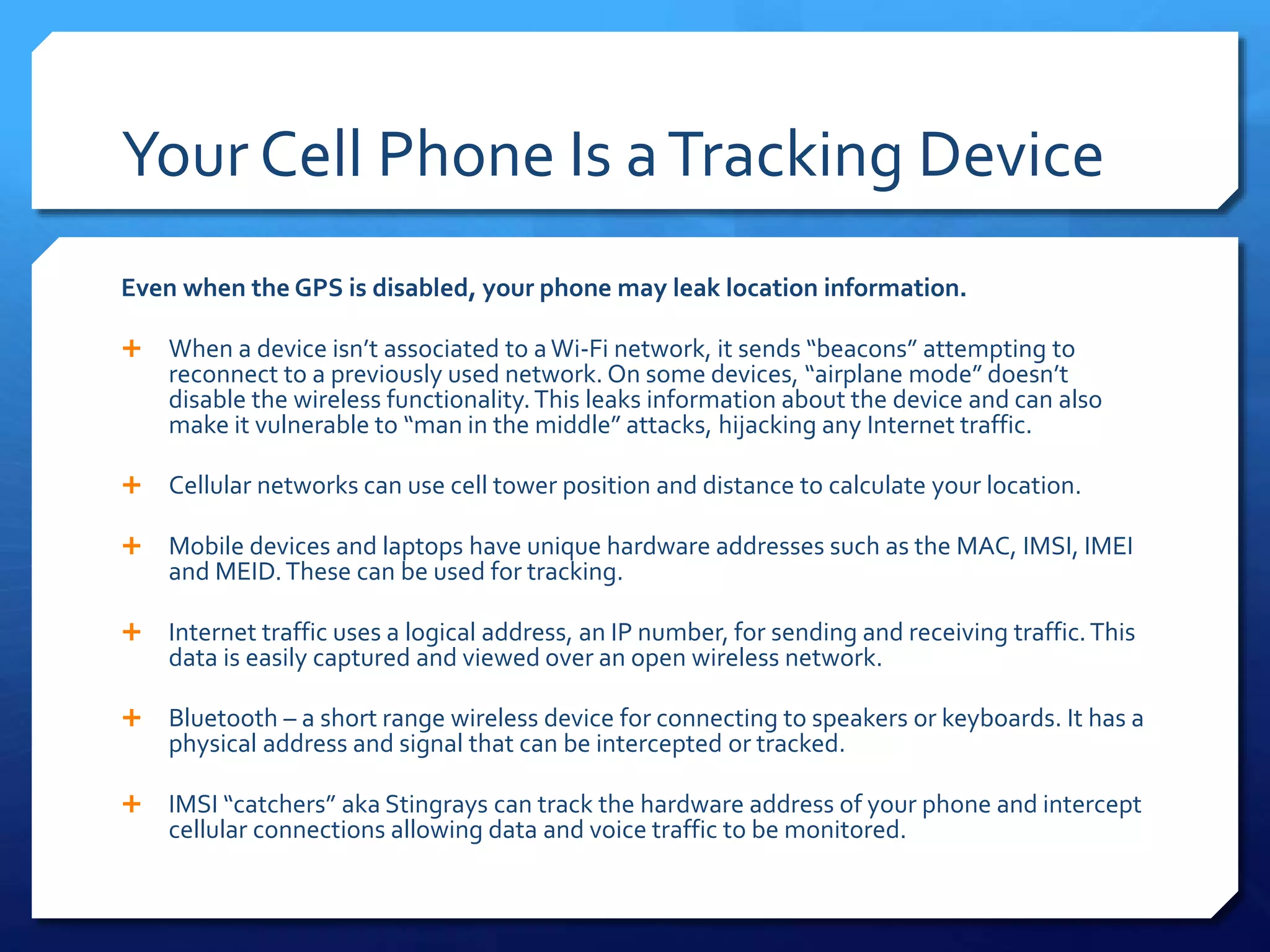 Your Cell Phone Is a Tracking Device

Even when the GPS is disabled, your phone may leak location information.

+ When a device isn’t associated to a Wi-Fi network, it sends “beacons” attempting to reconnect to a previously used network. On some devices, “airplane mode” doesn’t disable the wireless functionality. This leaks information about the device and can also make it vulnerable to “man in the middle” attacks, hijacking any Internet traffic.

+ Cellular networks can use cell tower position and distance to calculate your location.

+ Mobile devices and laptops have unique hardware addresses such as the MAC, IMSI, IMEI and MEID. These can be used for tracking.

+ Internet traffic uses a logical address, an IP number, for sending and receiving traffic. This data is easily captured and viewed over an open wireless network.

+ Bluetooth – a short range wireless device for connecting to speakers or keyboards. It has a physical address and signal that can be intercepted or tracked.

+ IMSI “catchers” aka Stingrays can track the hardware address of your phone and intercept cellular connections allowing data and voice traffic to be monitored.